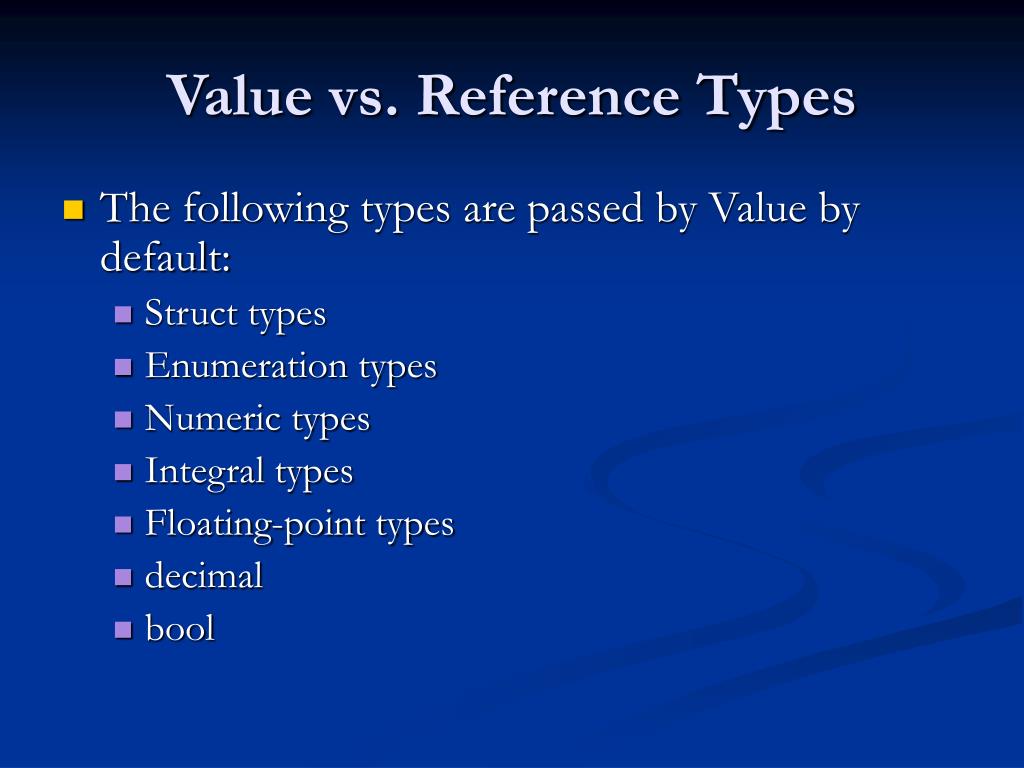 Value vs. Reference Types

The following types are passed by Value by default:

Struct types
Enumeration types
Numeric types
Integral types
Floating-point types
decimal
bool